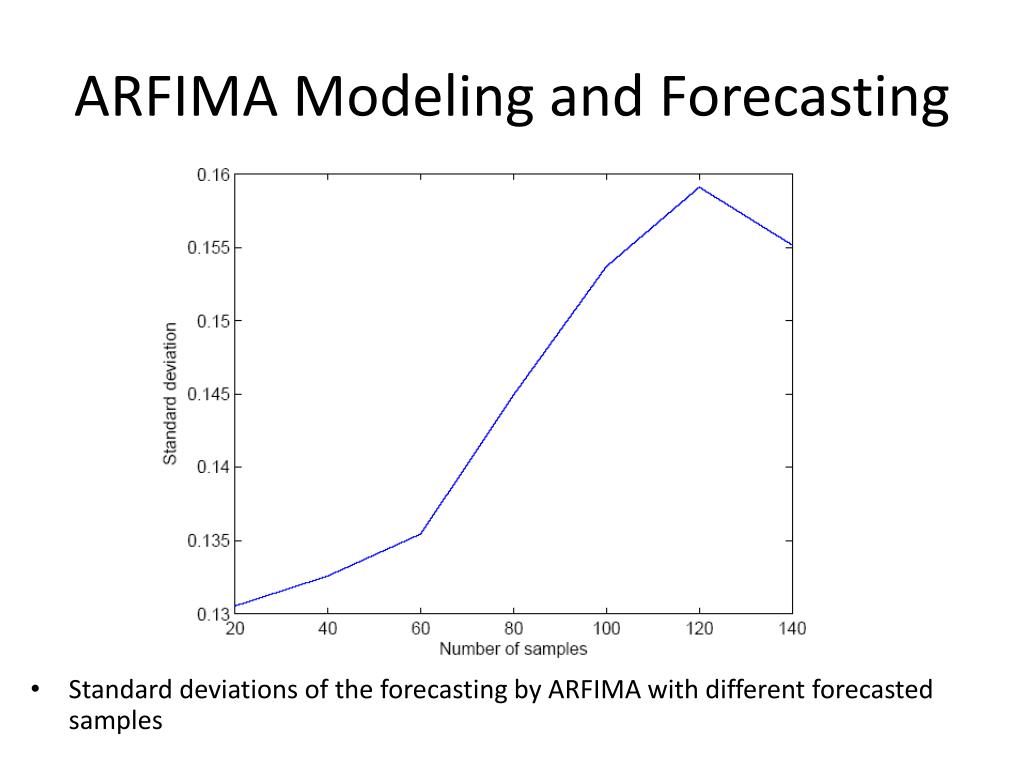 ARFIMA Modeling and Forecasting

0.16
0.155
0.15
0.145
0.14
0.135
0.13
Standard deviation
20
40
60
80
100
120
140
Number of samples

• Standard deviations of the forecasting by ARFIMA with different forecasted samples